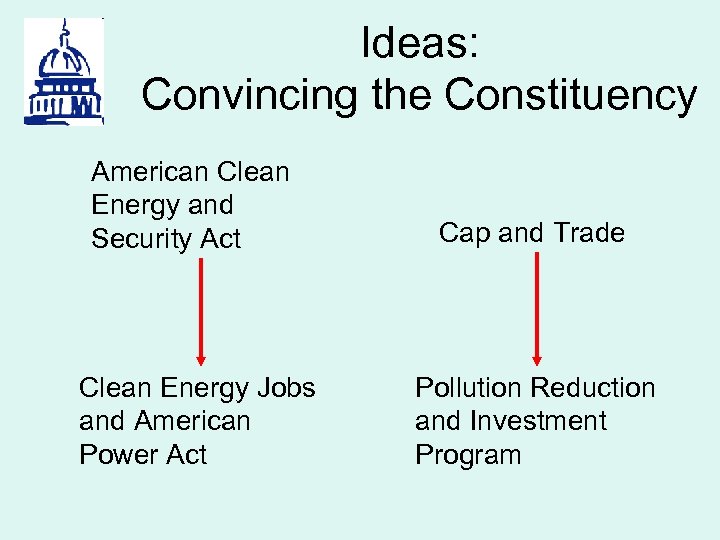 Ideas:
Convincing the Constituency

American Clean Energy and Security Act

Clean Energy Jobs and American Power Act

Cap and Trade

Pollution Reduction and Investment Program